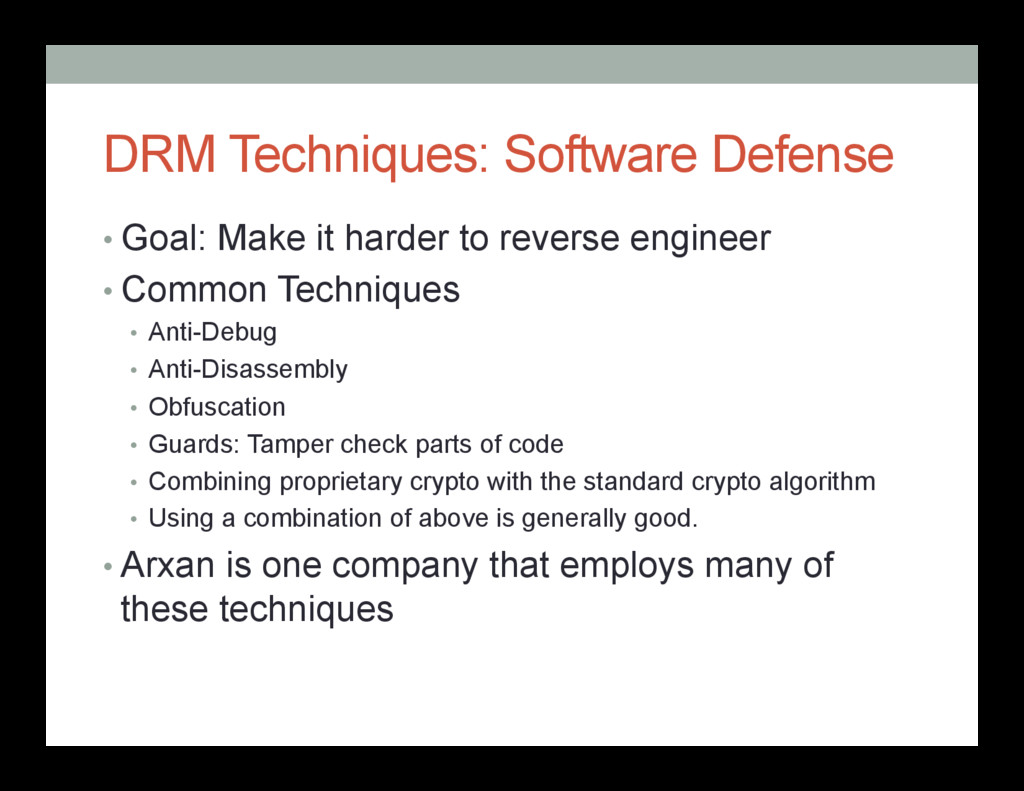 DRM Techniques: Software Defense

• Goal: Make it harder to reverse engineer
• Common Techniques
  • Anti-Debug
  • Anti-Disassembly
  • Obfuscation
  • Guards: Tamper check parts of code
  • Combining proprietary crypto with the standard crypto algorithm
  • Using a combination of above is generally good.
• Arxan is one company that employs many of these techniques